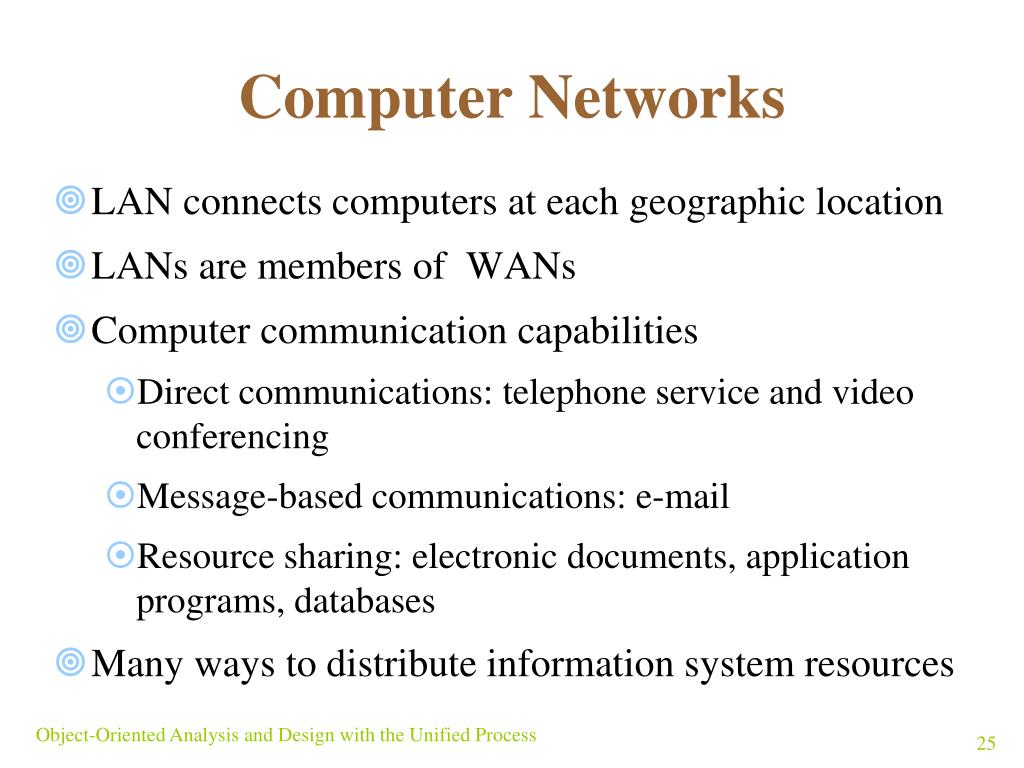 Computer Networks

LAN connects computers at each geographic location

LANs are members of WANs

Computer communication capabilities

Direct communications: telephone service and video conferencing

Message-based communications: e-mail

Resource sharing: electronic documents, application programs, databases

Many ways to distribute information system resources

Object-Oriented Analysis and Design with the Unified Process

25